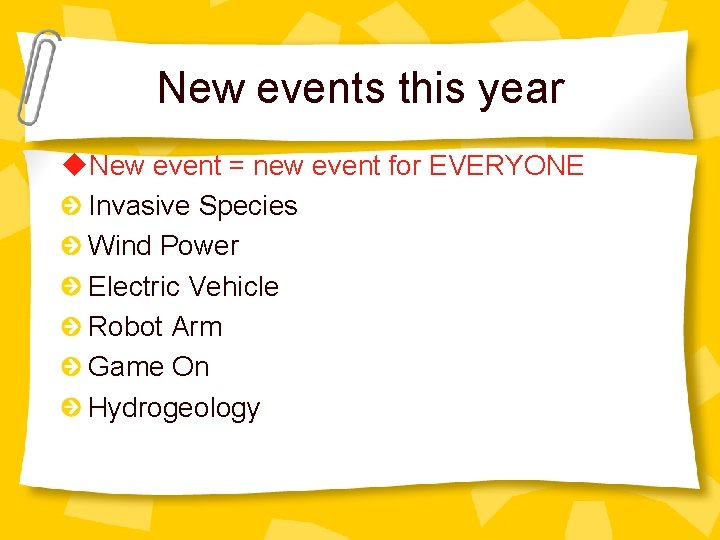 New events this year

New event = new event for EVERYONE

Invasive Species

Wind Power

Electric Vehicle

Robot Arm

Game On

Hydrogeology